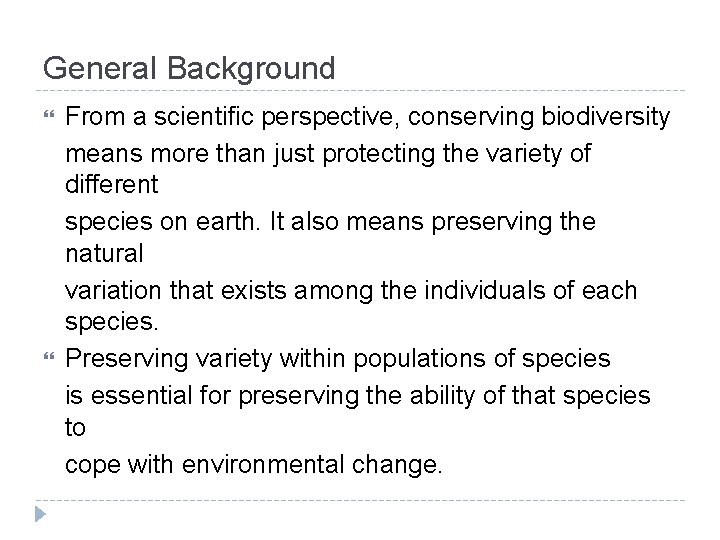 General Background

From a scientific perspective, conserving biodiversity means more than just protecting the variety of different species on earth. It also means preserving the natural variation that exists among the individuals of each species.

Preserving variety within populations of species is essential for preserving the ability of that species to cope with environmental change.